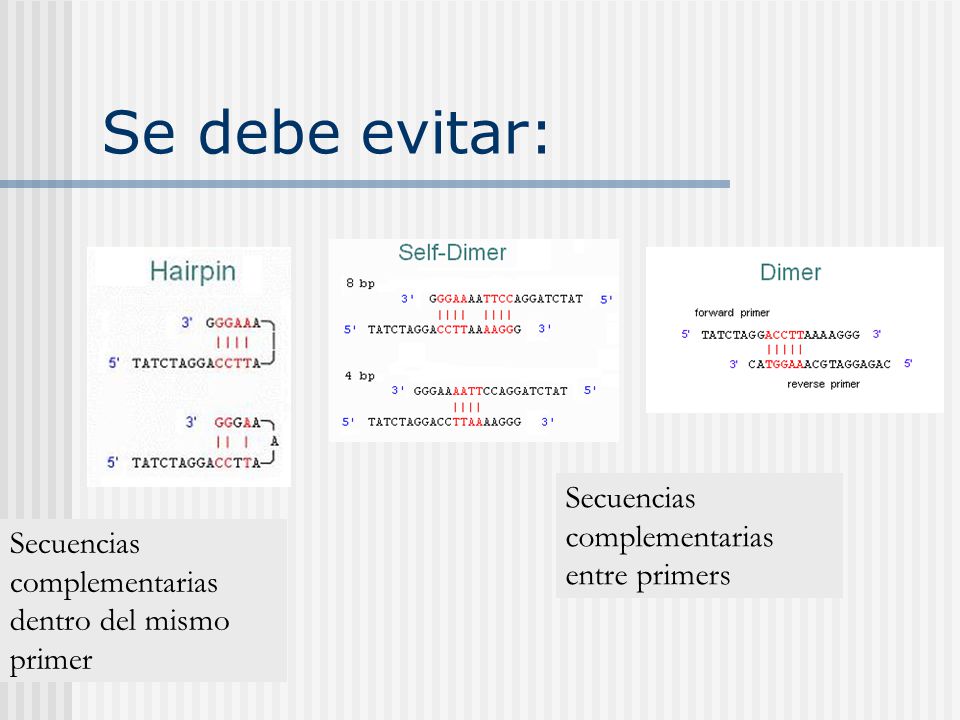 Se debe evitar:

Hairpin

3' GGGAAA
||||
5' TATCTAGGACCTTA

3' GGGAA
|| |
A
5' TATCTAGGACCTTA

Self-Dimer

8 bp

3' GGGAAAATTCCAGGATCTAT 5'
|||| ||||
5' TATCTAGGACCTTAAAAGGG 3'

4 bp

3' GGGAAAATTCCAGGATCTAT 5'
||||
5' TATCTAGGACCTTAAAAGGG 3'

Dimer

forward primer

5' TATCTAGGACCTTAAAAGGG 3'
|||||
3' CATGGAAACGTAGGAGAC 5'

reverse primer

Secuencias complementarias dentro del mismo primer

Secuencias complementarias entre primers